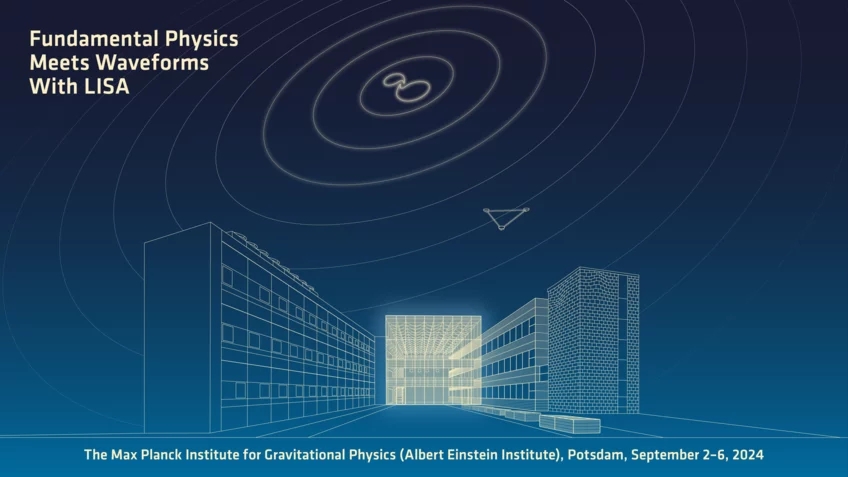 Fundamental Physics
Meets Waveforms
With LISA

The Max Planck Institute for Gravitational Physics (Albert Einstein Institute), Potsdam, September 2–6, 2024